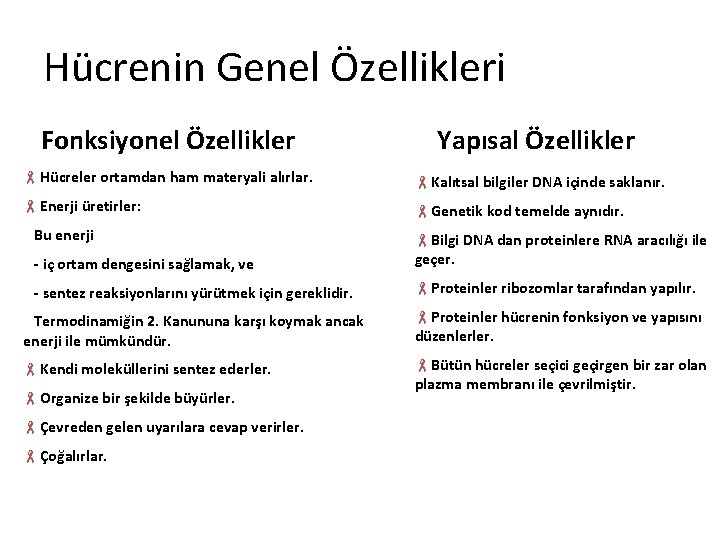 Hücrenin Genel Özellikleri

Fonksiyonel Özellikler

Hücreler ortamdan ham materyali alırlar.

Enerji üretirler:

Bu enerji

- iç ortam dengesini sağlamak, ve

- sentez reaksiyonlarını yürütmek için gereklidir.

Termodinamiğin 2. Kanununa karşı koymak ancak enerji ile mümkündür.

Kendi moleküllerini sentez ederler.

Organize bir şekilde büyürler.

Çevreden gelen uyarılara cevap verirler.

Çoğalırlar.

Yapısal Özellikler

Kalıtsal bilgiler DNA içinde saklanır.

Genetik kod temelde aynıdır.

Bilgi DNA dan proteinlere RNA aracılığı ile geçer.

Proteinler ribozomlar tarafından yapılır.

Proteinler hücrenin fonksiyon ve yapısını düzenlerler.

Bütün hücreler seçici geçirgen bir zar olan plazma membranı ile çevrilmiştir.